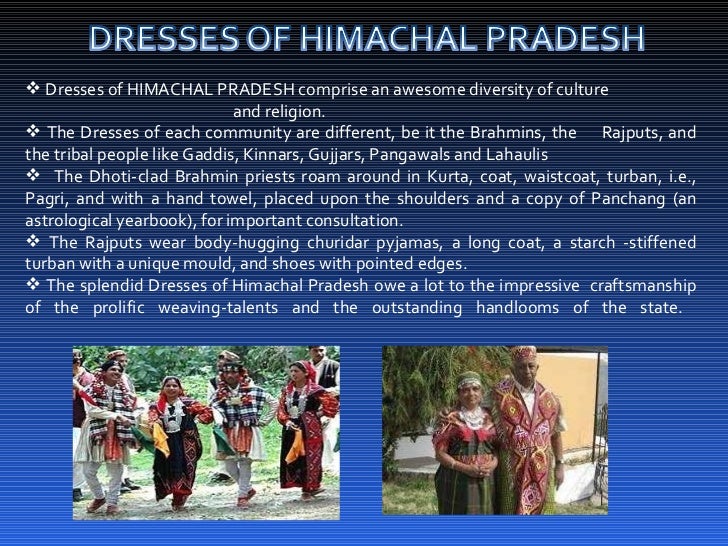 DRESSES OF HIMACHAL PRADESH

❖ Dresses of HIMACHAL PRADESH comprise an awesome diversity of culture and religion.

❖ The Dresses of each community are different, be it the Brahmins, the Rajputs, and the tribal people like Gaddis, Kinnars, Gujjars, Pangawals and Lahaulis

❖ The Dhoti-clad Brahmin priests roam around in Kurta, coat, waistcoat, turban, i.e., Pagri, and with a hand towel, placed upon the shoulders and a copy of Panchang (an astrological yearbook), for important consultation.

❖ The Rajputs wear body-hugging churidar pyjamas, a long coat, a starch -stiffened turban with a unique mould, and shoes with pointed edges.

❖ The splendid Dresses of Himachal Pradesh owe a lot to the impressive craftsmanship of the prolific weaving-talents and the outstanding handlooms of the state.